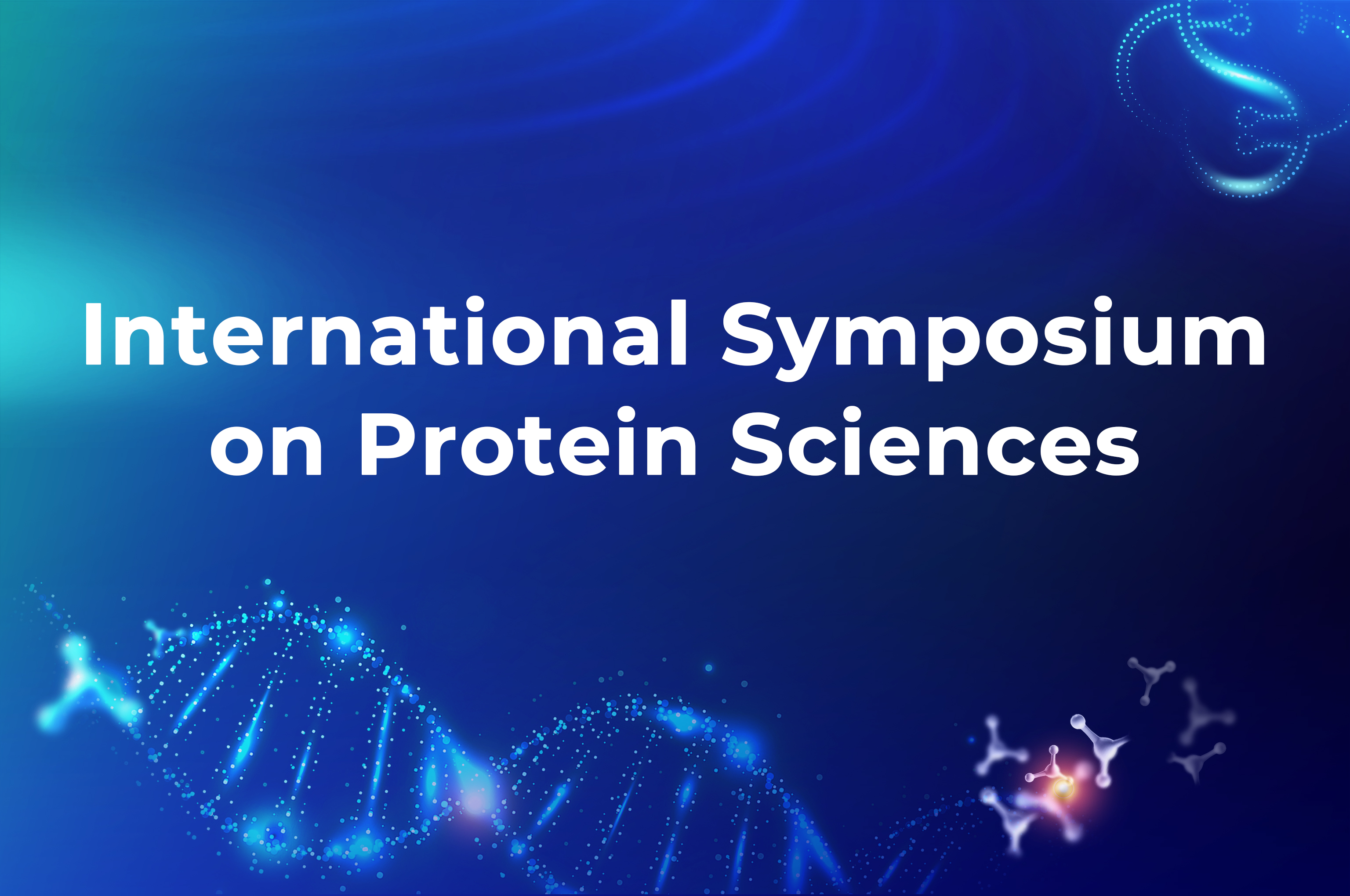 International Symposium on Protein Sciences